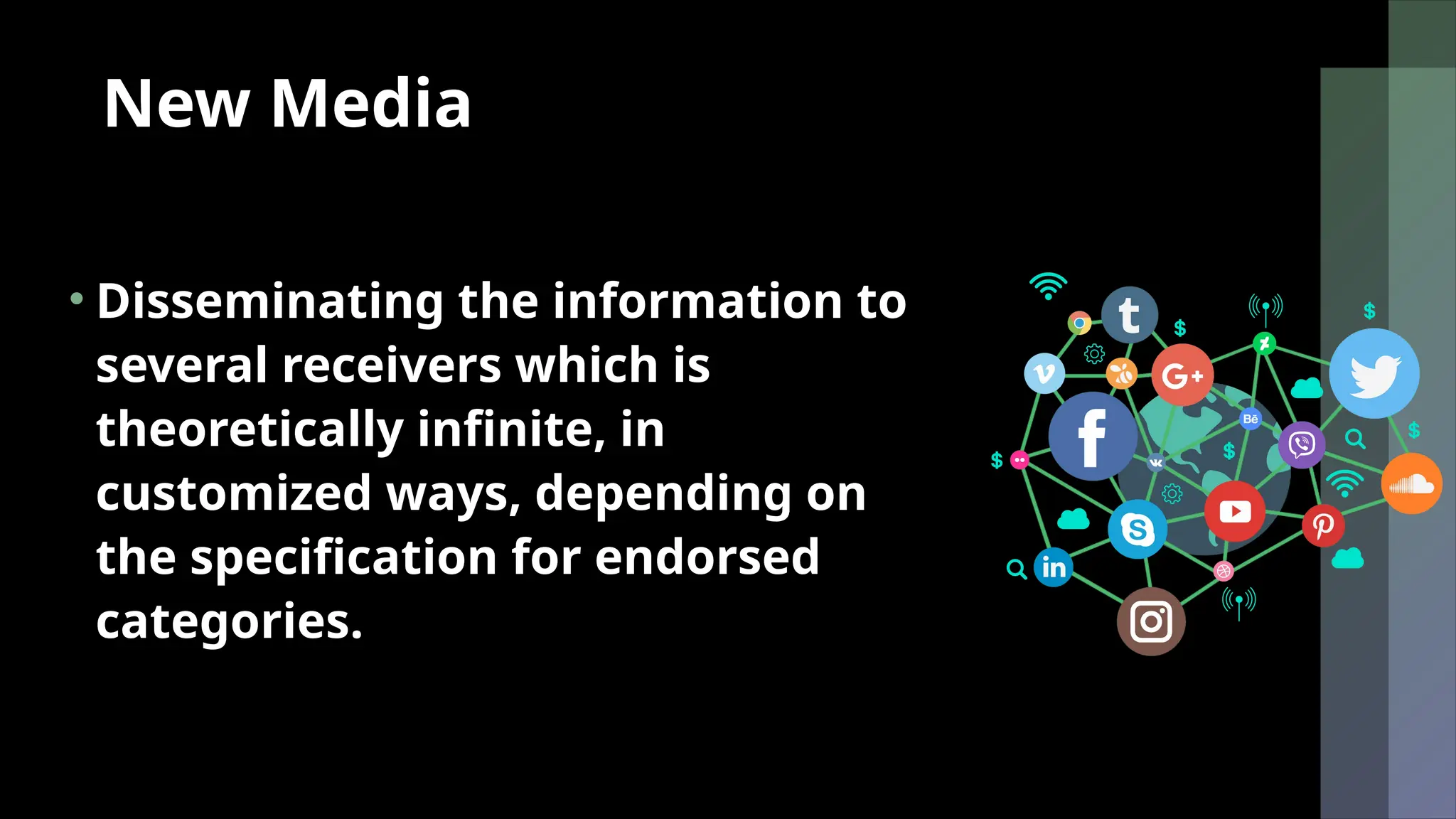 New Media

• Disseminating the information to several receivers which is theoretically infinite, in customized ways, depending on the specification for endorsed categories.